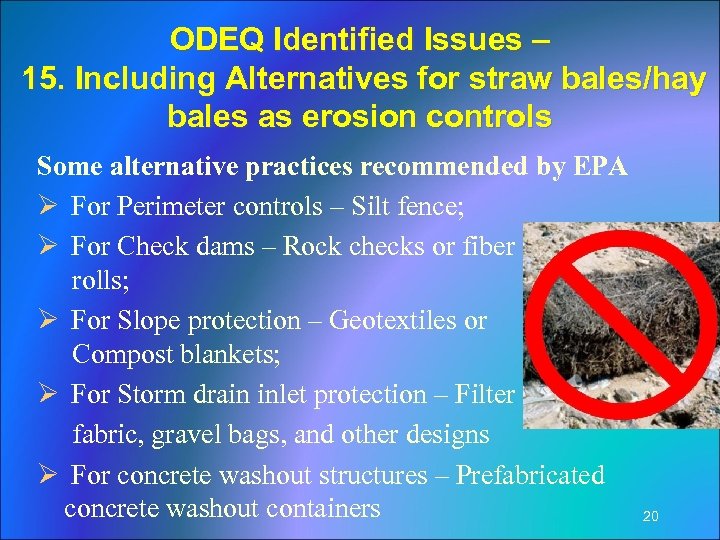 ODEQ Identified Issues –
15. Including Alternatives for straw bales/hay bales as erosion controls

Some alternative practices recommended by EPA

➢ For Perimeter controls – Silt fence;
➢ For Check dams – Rock checks or fiber rolls;
➢ For Slope protection – Geotextiles or Compost blankets;
➢ For Storm drain inlet protection – Filter fabric, gravel bags, and other designs
➢ For concrete washout structures – Prefabricated concrete washout containers

20